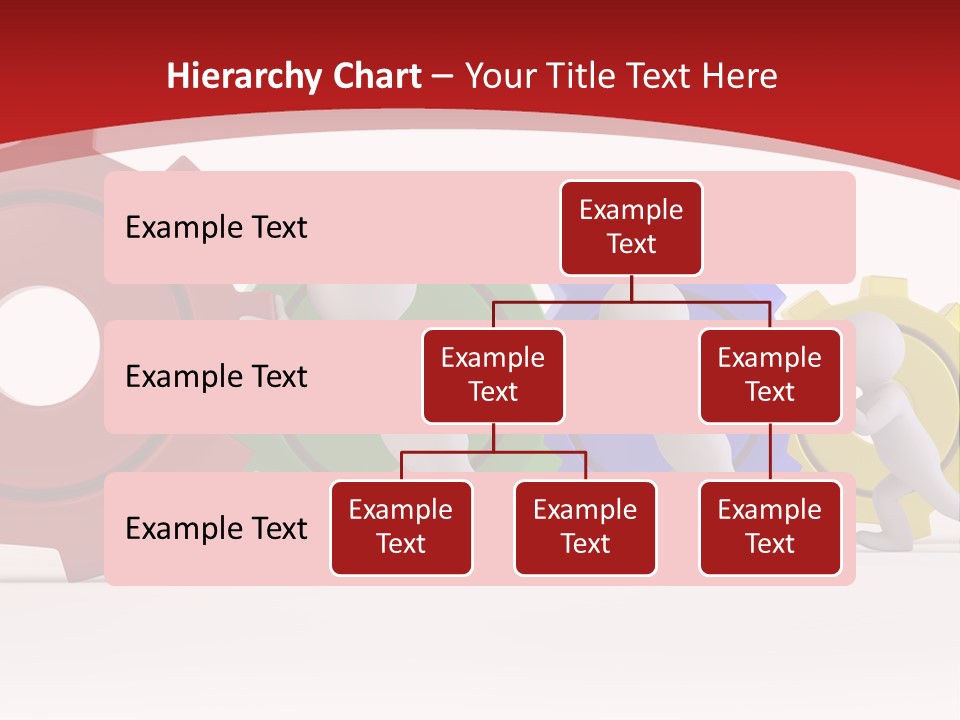 Hierarchy Chart – Your Title Text Here

Example Text

Example Text

Example Text

Example Text

Example Text

Example Text

Example Text

Example Text

Example Text